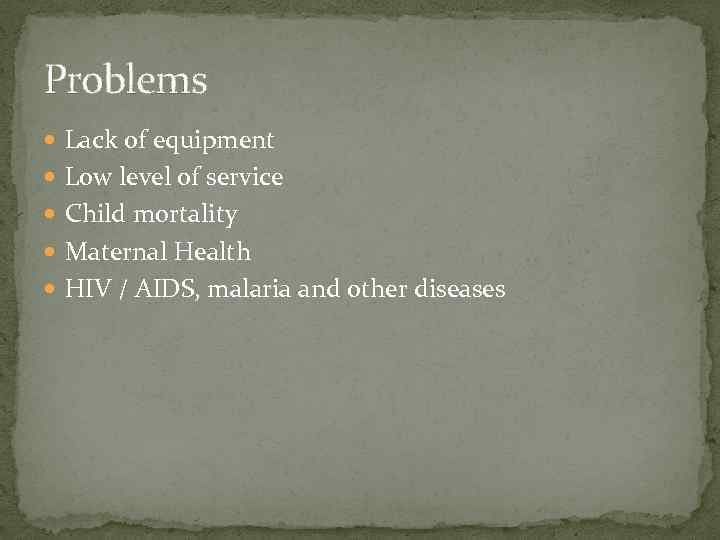 Problems

- Lack of equipment
- Low level of service
- Child mortality
- Maternal Health
- HIV / AIDS, malaria and other diseases